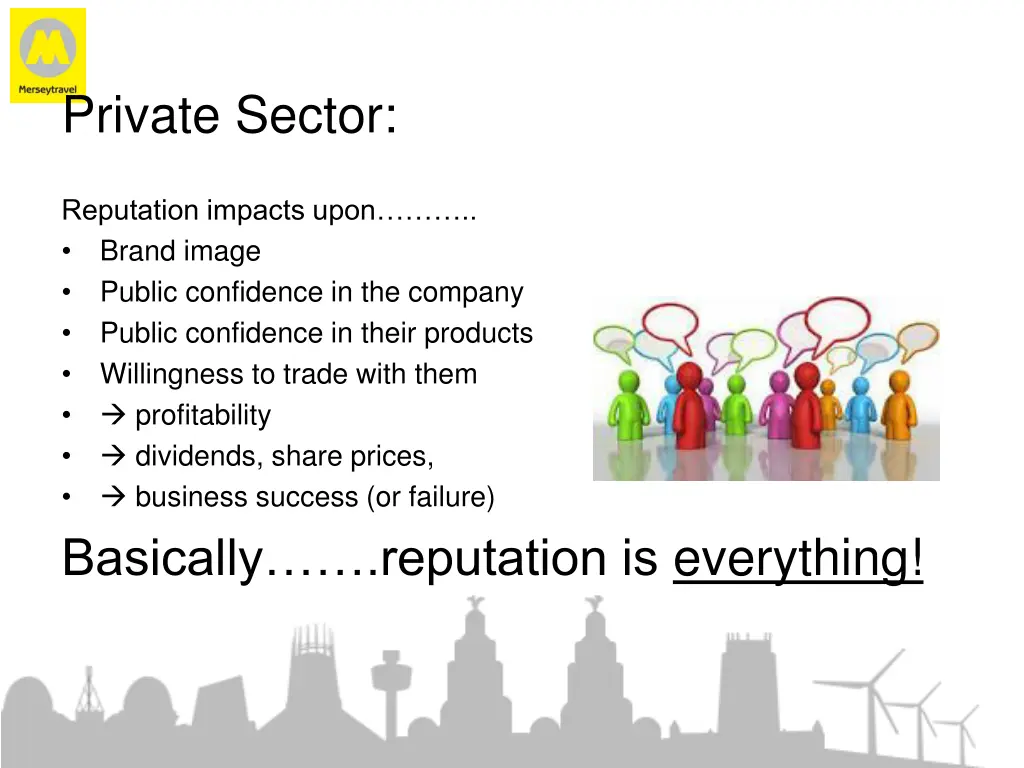 Merseytravel

Private Sector:

Reputation impacts upon………..
• Brand image
• Public confidence in the company
• Public confidence in their products
• Willingness to trade with them
• → profitability
• → dividends, share prices,
• → business success (or failure)

Basically…….reputation is everything!